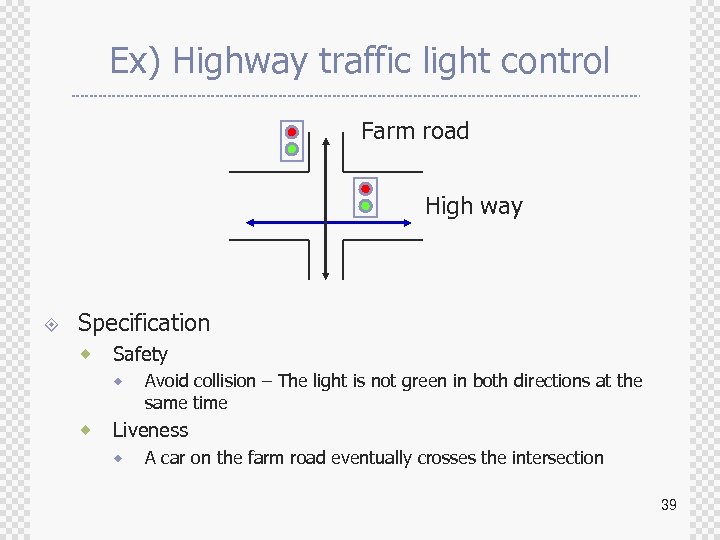 Ex) Highway traffic light control

Farm road

High way

Specification

Safety

Avoid collision – The light is not green in both directions at the same time

Liveness

A car on the farm road eventually crosses the intersection

39